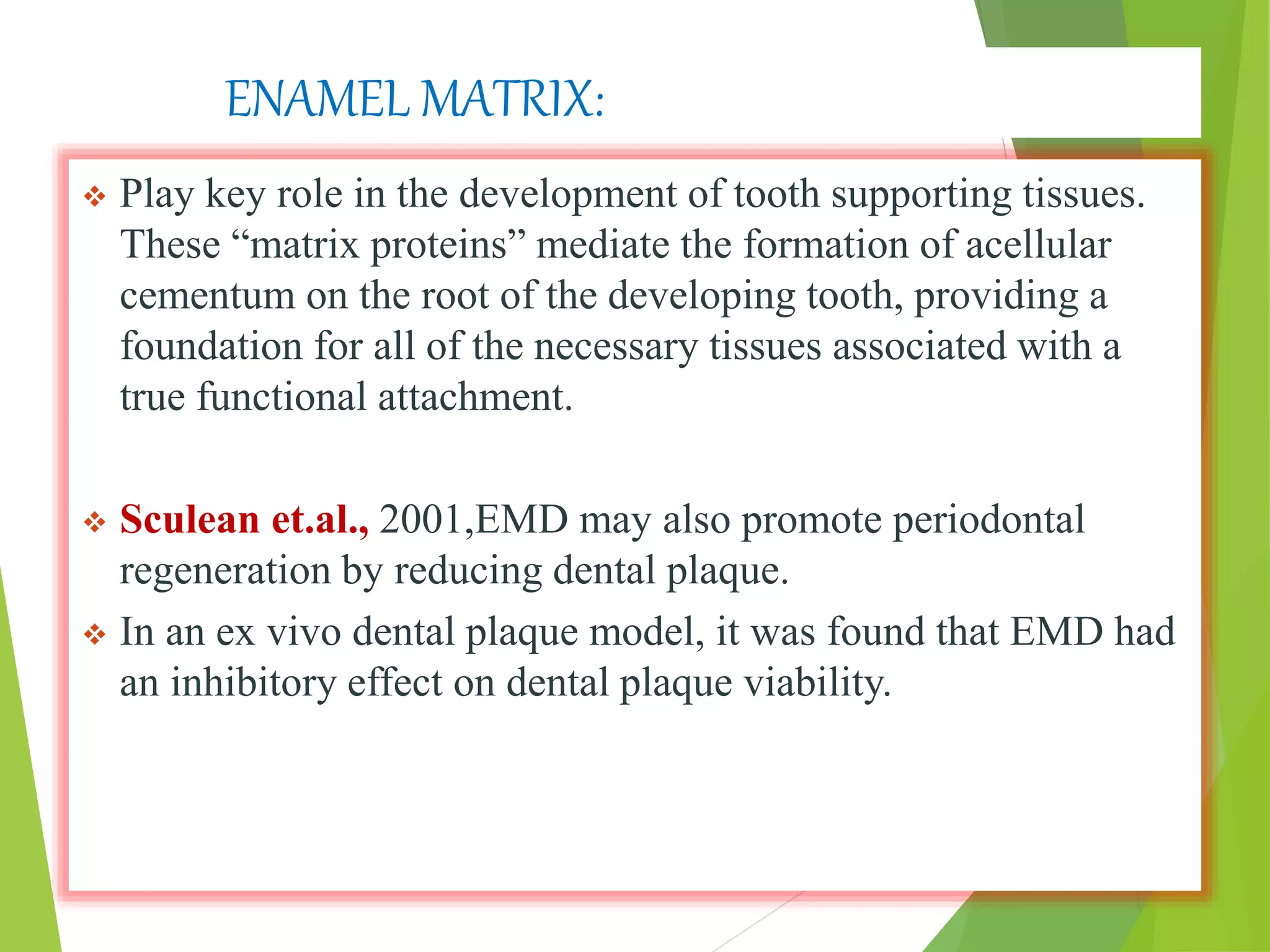 ENAMEL MATRIX:

❖ Play key role in the development of tooth supporting tissues. These “matrix proteins” mediate the formation of acellular cementum on the root of the developing tooth, providing a foundation for all of the necessary tissues associated with a true functional attachment.

❖ Sculean et.al., 2001,EMD may also promote periodontal regeneration by reducing dental plaque.

❖ In an ex vivo dental plaque model, it was found that EMD had an inhibitory effect on dental plaque viability.